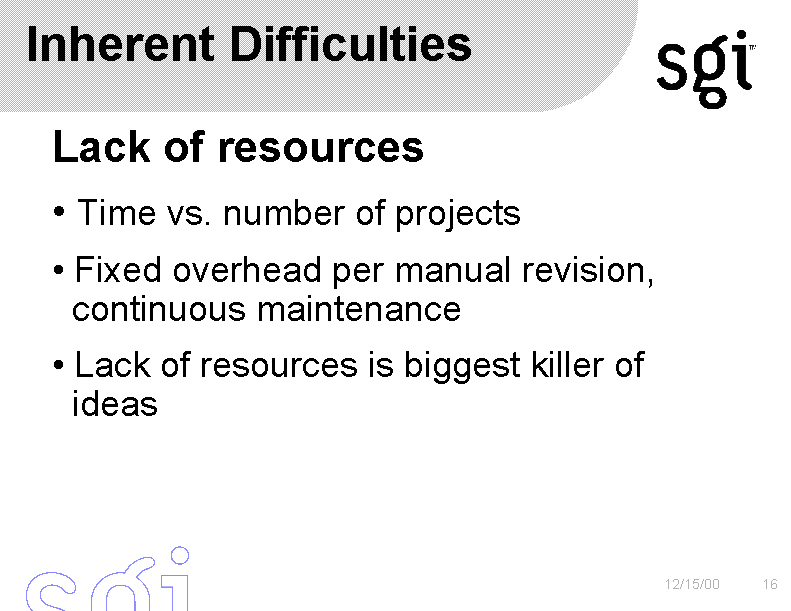 Inherent Difficulties

sgi™

Lack of resources

• Time vs. number of projects

• Fixed overhead per manual revision, continuous maintenance

• Lack of resources is biggest killer of ideas

sgi

12/15/00 16